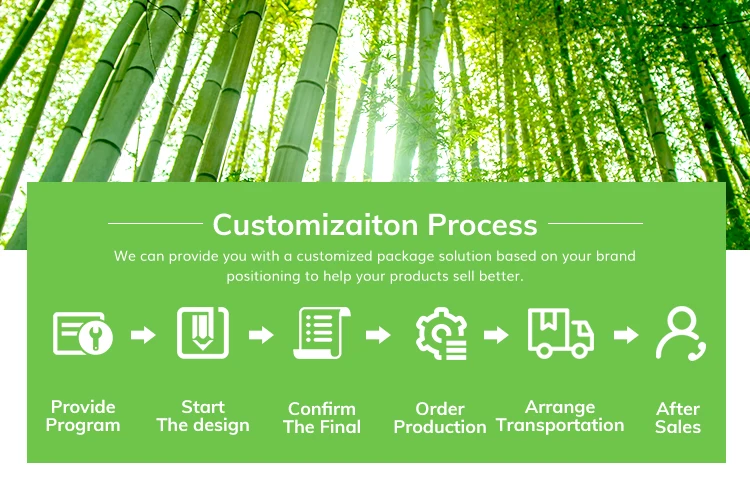 Customizaiton Process

We can provide you with a customized package solution based on your brand positioning to help your products sell better.

Provide Program

Start The design

Confirm The Final

Order Production

Arrange Transportation

After Sales